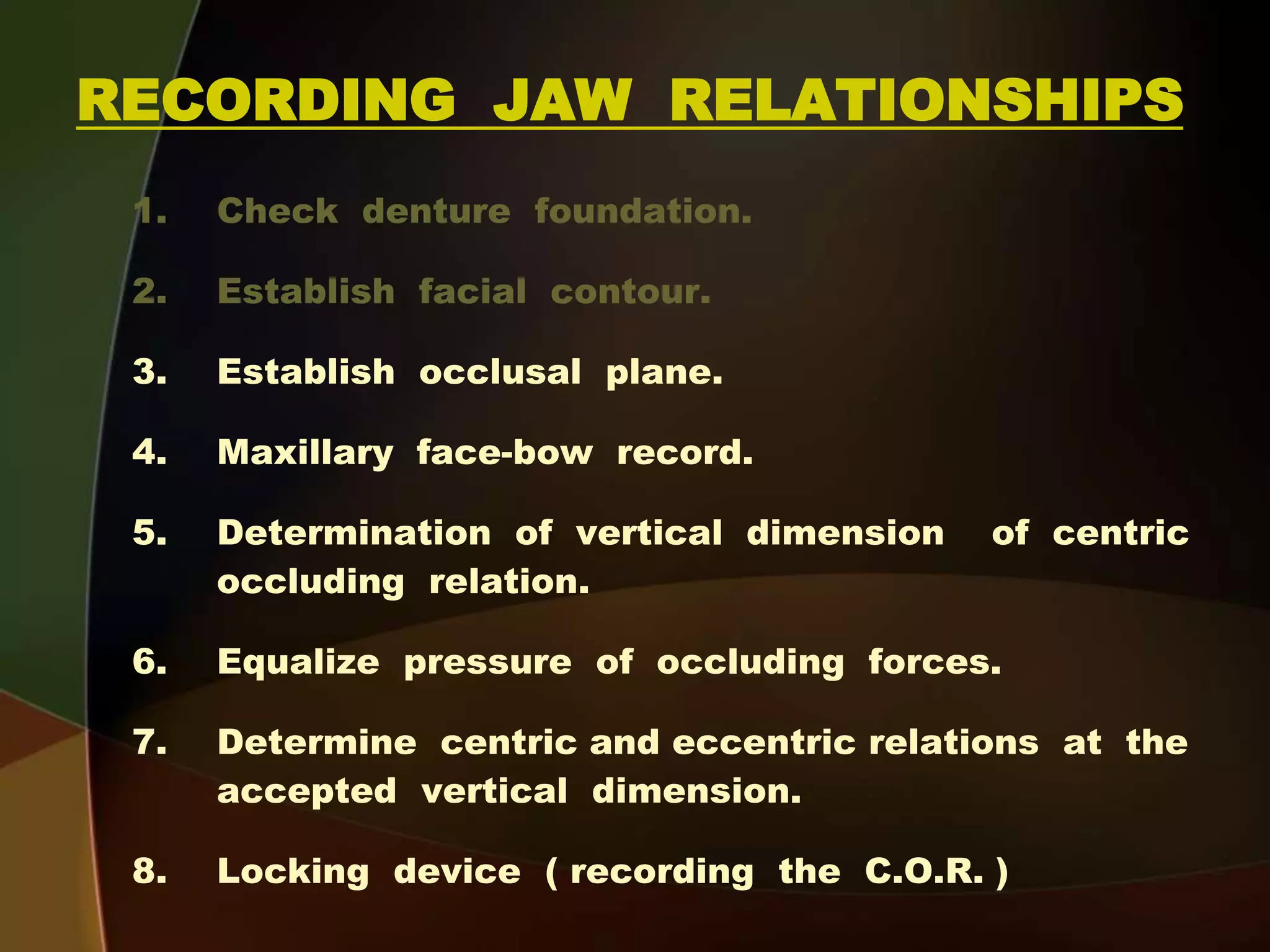 RECORDING JAW RELATIONSHIPS

1. Check denture foundation.

2. Establish facial contour.

3. Establish occlusal plane.

4. Maxillary face-bow record.

5. Determination of vertical dimension of centric occluding relation.

6. Equalize pressure of occluding forces.

7. Determine centric and eccentric relations at the accepted vertical dimension.

8. Locking device ( recording the C.O.R. )